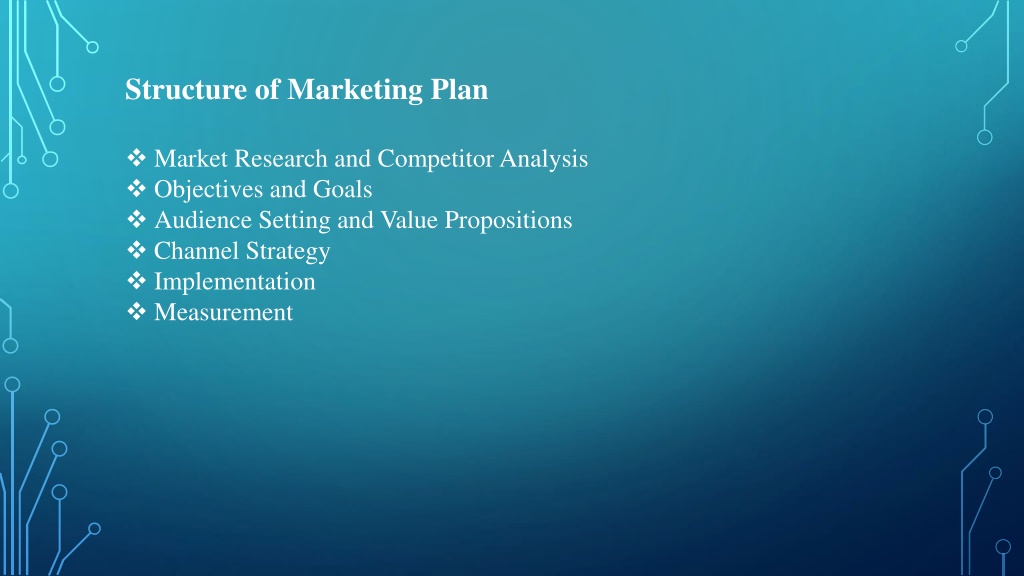 Structure of Marketing Plan

❖ Market Research and Competitor Analysis
❖ Objectives and Goals
❖ Audience Setting and Value Propositions
❖ Channel Strategy
❖ Implementation
❖ Measurement